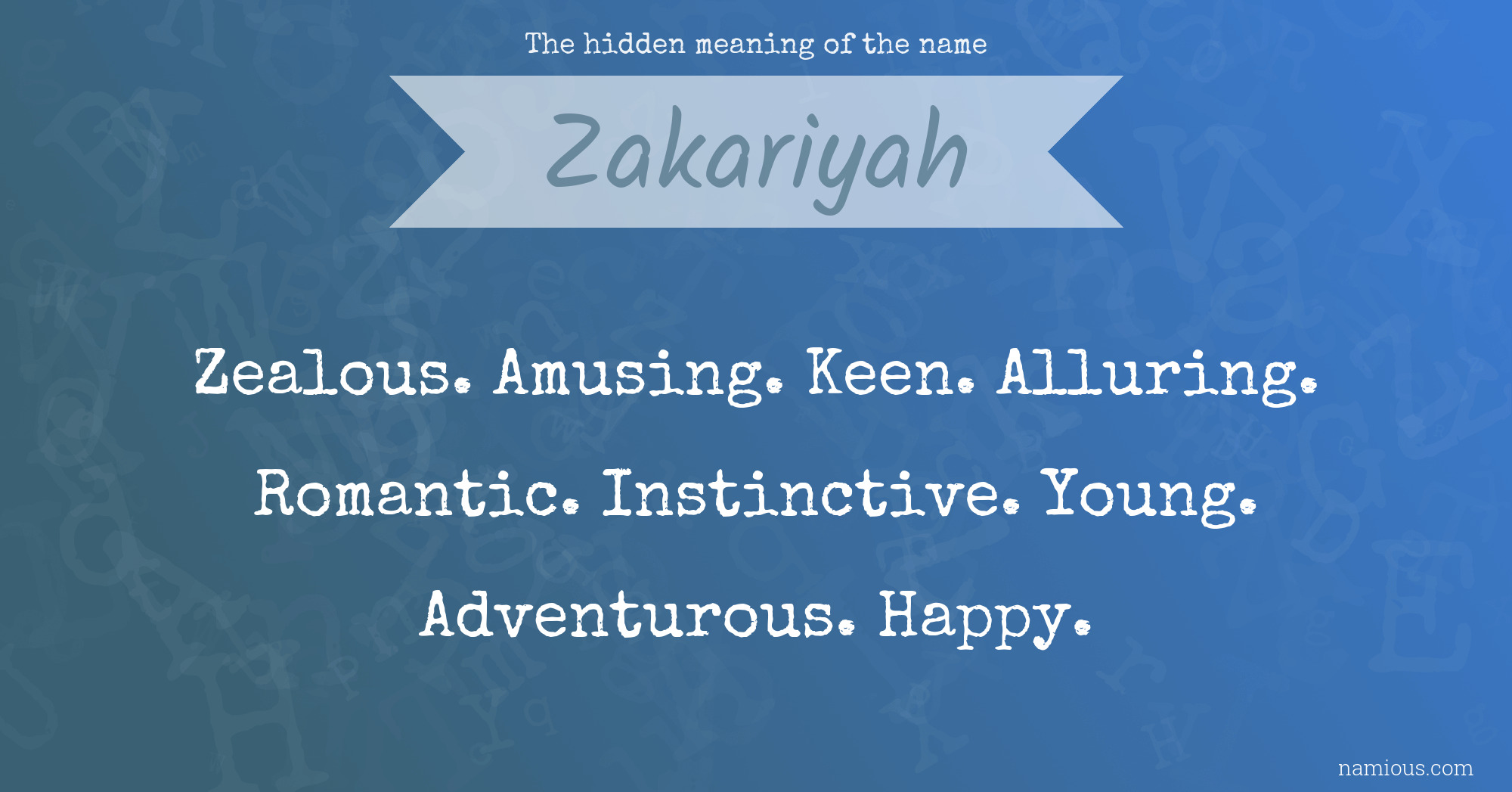 The hidden meaning of the name

Zakariyah

Zealous. Amusing. Keen. Alluring. Romantic. Instinctive. Young. Adventurous. Happy.

namious.com